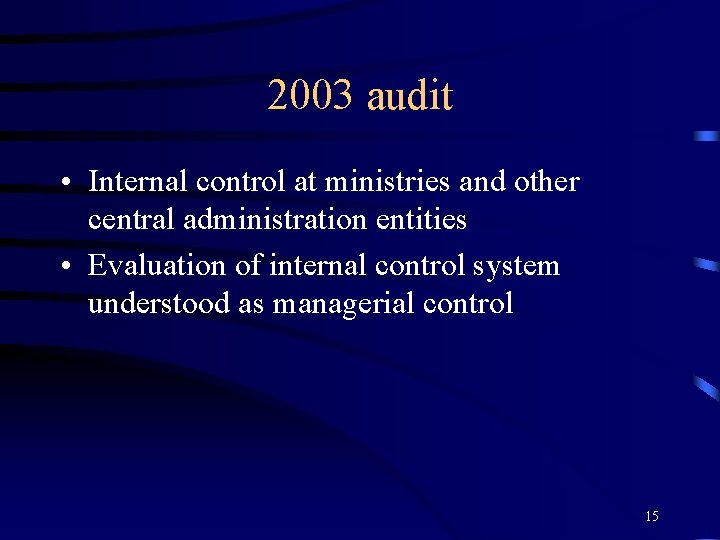 2003 audit

• Internal control at ministries and other central administration entities
• Evaluation of internal control system understood as managerial control

15